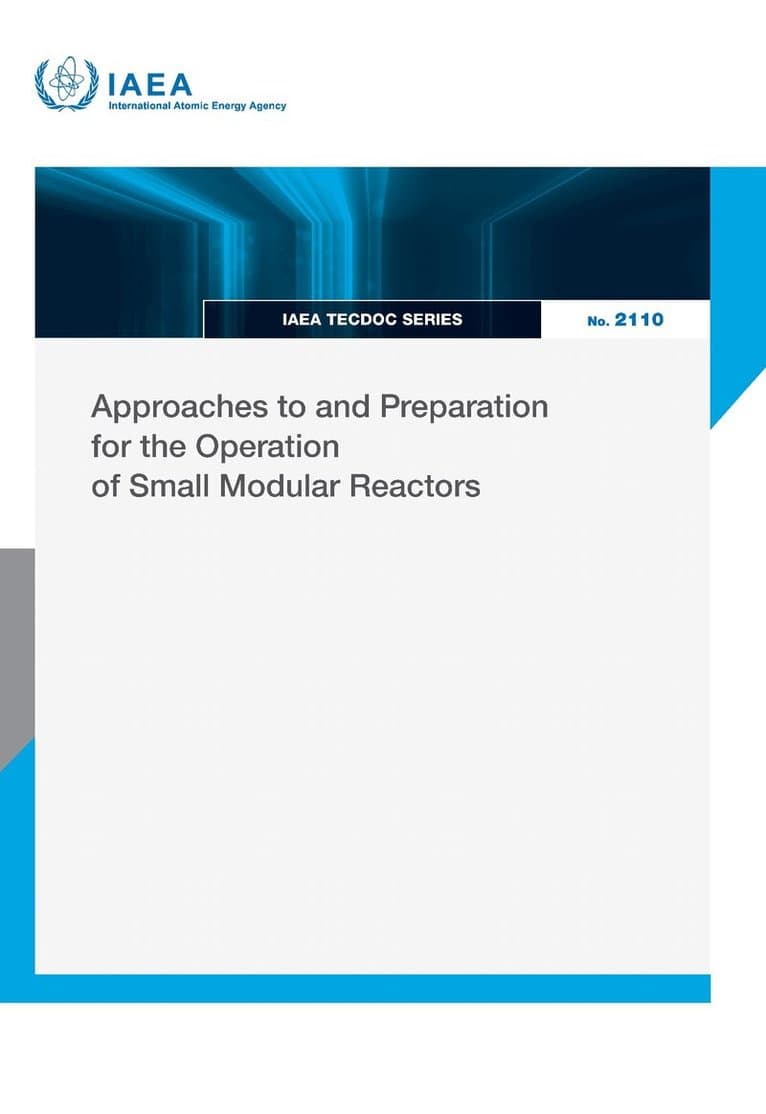 IAEA
International Atomic Energy Agency

IAEA TECDOC SERIES

No. 2110

Approaches to and Preparation for the Operation of Small Modular Reactors